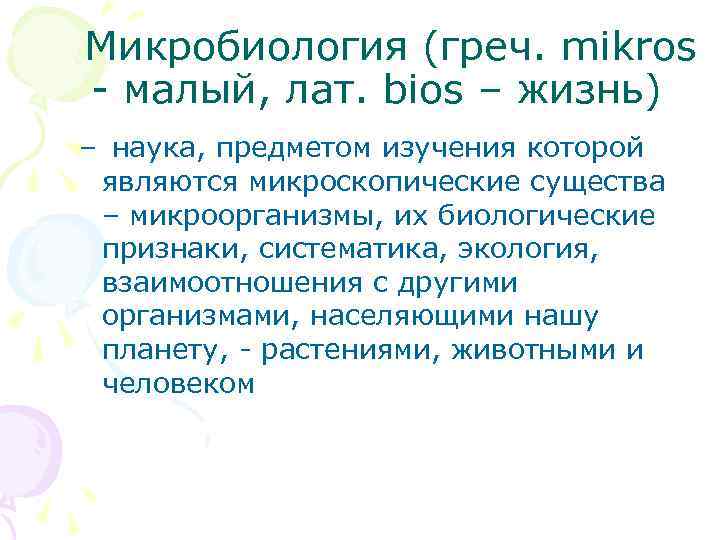 Микробиология (греч. mikros - малый, лат. bios – жизнь)

– наука, предметом изучения которой являются микроскопические существа – микроорганизмы, их биологические признаки, систематика, экология, взаимоотношения с другими организмами, населяющими нашу планету, - растениями, животными и человеком